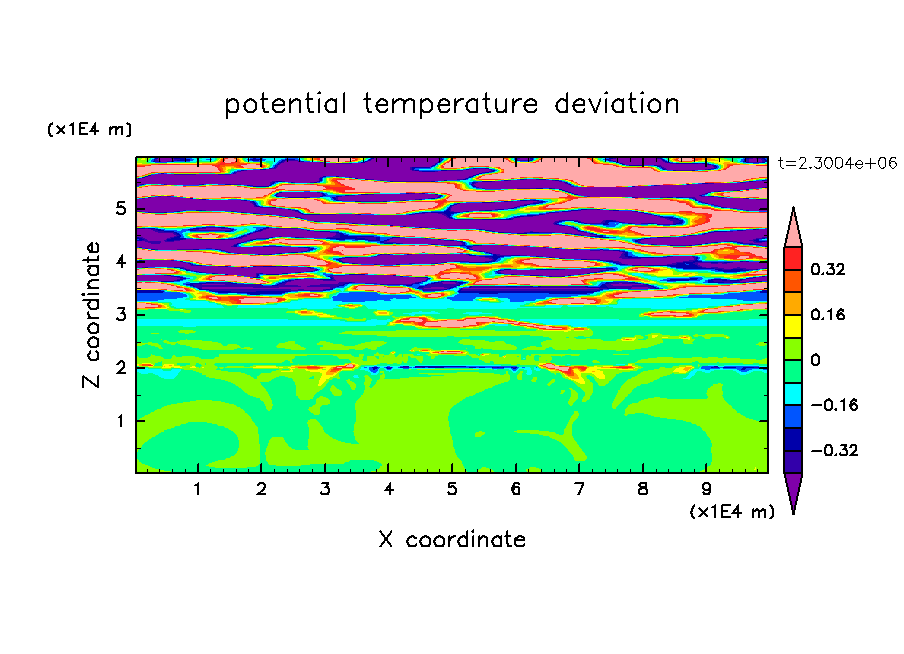 potential temperature deviation

(x1E4 m)

t=2.3004e+06

Z coordinate

5
4
3
2
1

0.32
0.16
0
−0.16
−0.32

1 2 3 4 5 6 7 8 9

(x1E4 m)

X coordinate